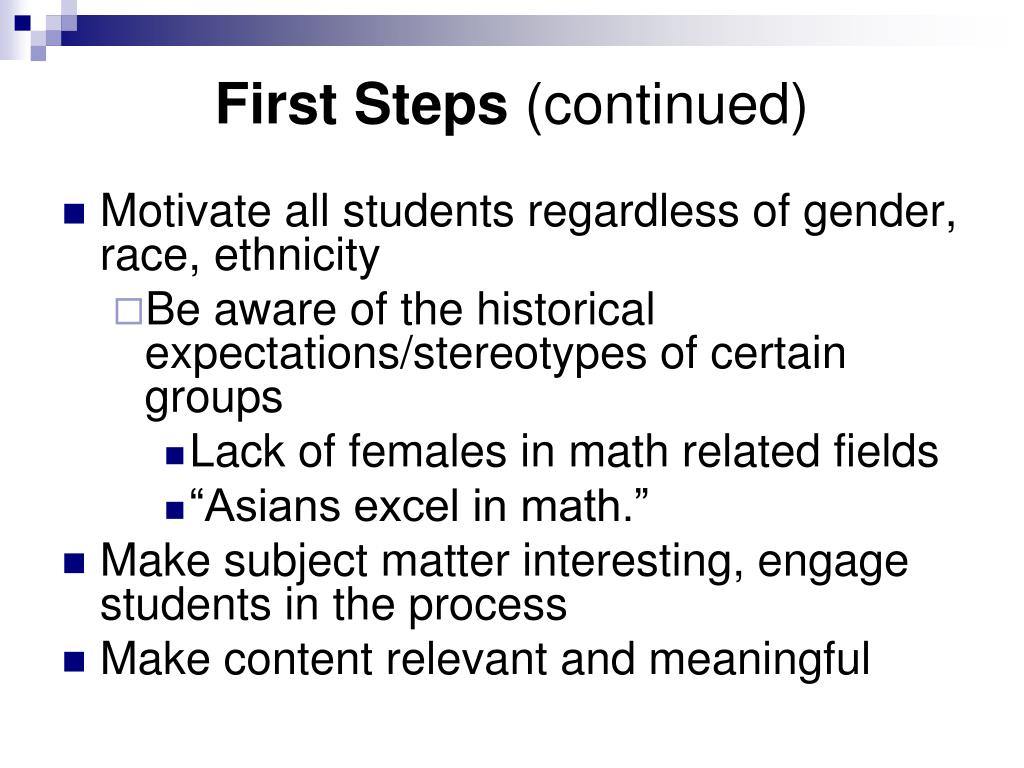 First Steps (continued)

Motivate all students regardless of gender, race, ethnicity

Be aware of the historical expectations/stereotypes of certain groups

Lack of females in math related fields

“Asians excel in math.”

Make subject matter interesting, engage students in the process

Make content relevant and meaningful